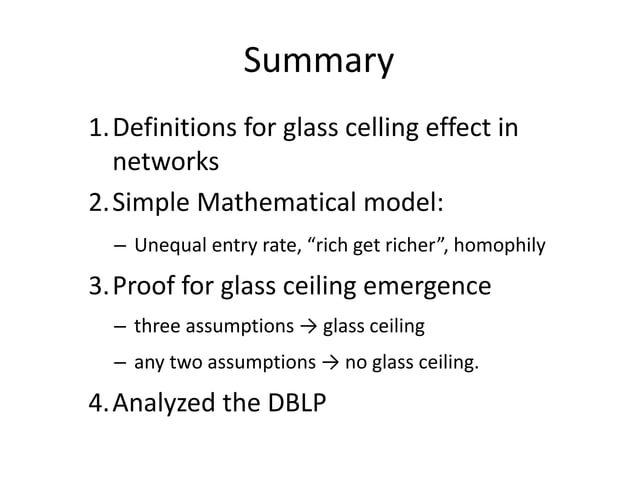 Summary

1. Definitions for glass celling effect in networks

2. Simple Mathematical model:

– Unequal entry rate, “rich get richer”, homophily

3. Proof for glass ceiling emergence

– three assumptions → glass ceiling

– any two assumptions → no glass ceiling.

4. Analyzed the DBLP